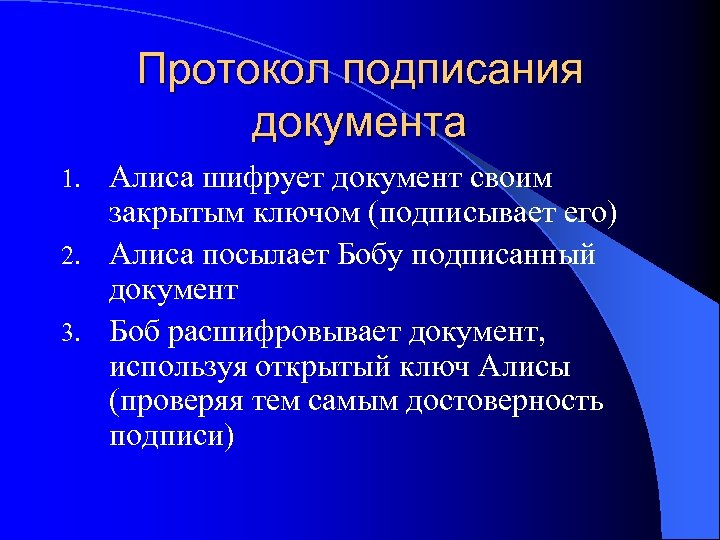 Протокол подписания документа

1. Алиса шифрует документ своим закрытым ключом (подписывает его)
2. Алиса посылает Бобу подписанный документ
3. Боб расшифровывает документ, используя открытый ключ Алисы (проверяя тем самым достоверность подписи)